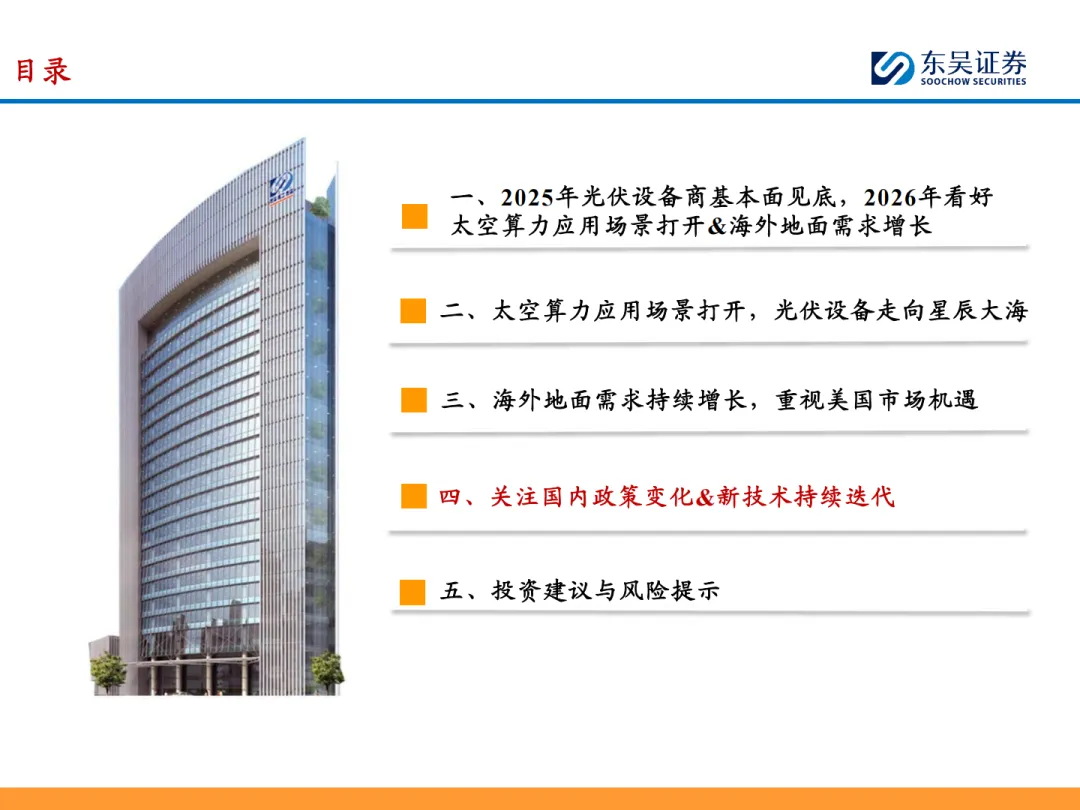 目录

东吴证券
SOOCHOW SECURITIES

一、2025年光伏设备商基本面见底，2026年看好太空算力应用场景打开&海外地面需求增长

二、太空算力应用场景打开，光伏设备走向星辰大海

三、海外地面需求持续增长，重视美国市场机遇

四、关注国内政策变化&新技术持续迭代

五、投资建议与风险提示